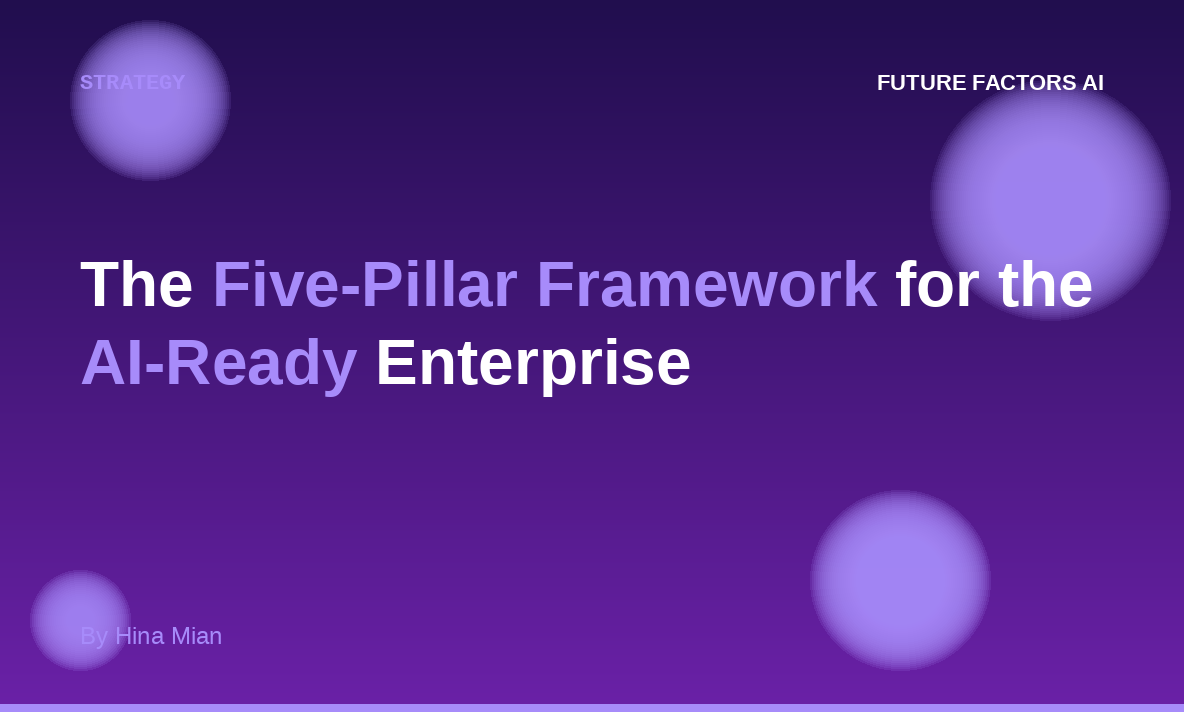 STRATEGY

FUTURE FACTORS AI

The Five-Pillar Framework for the AI-Ready Enterprise

By Hina Mian